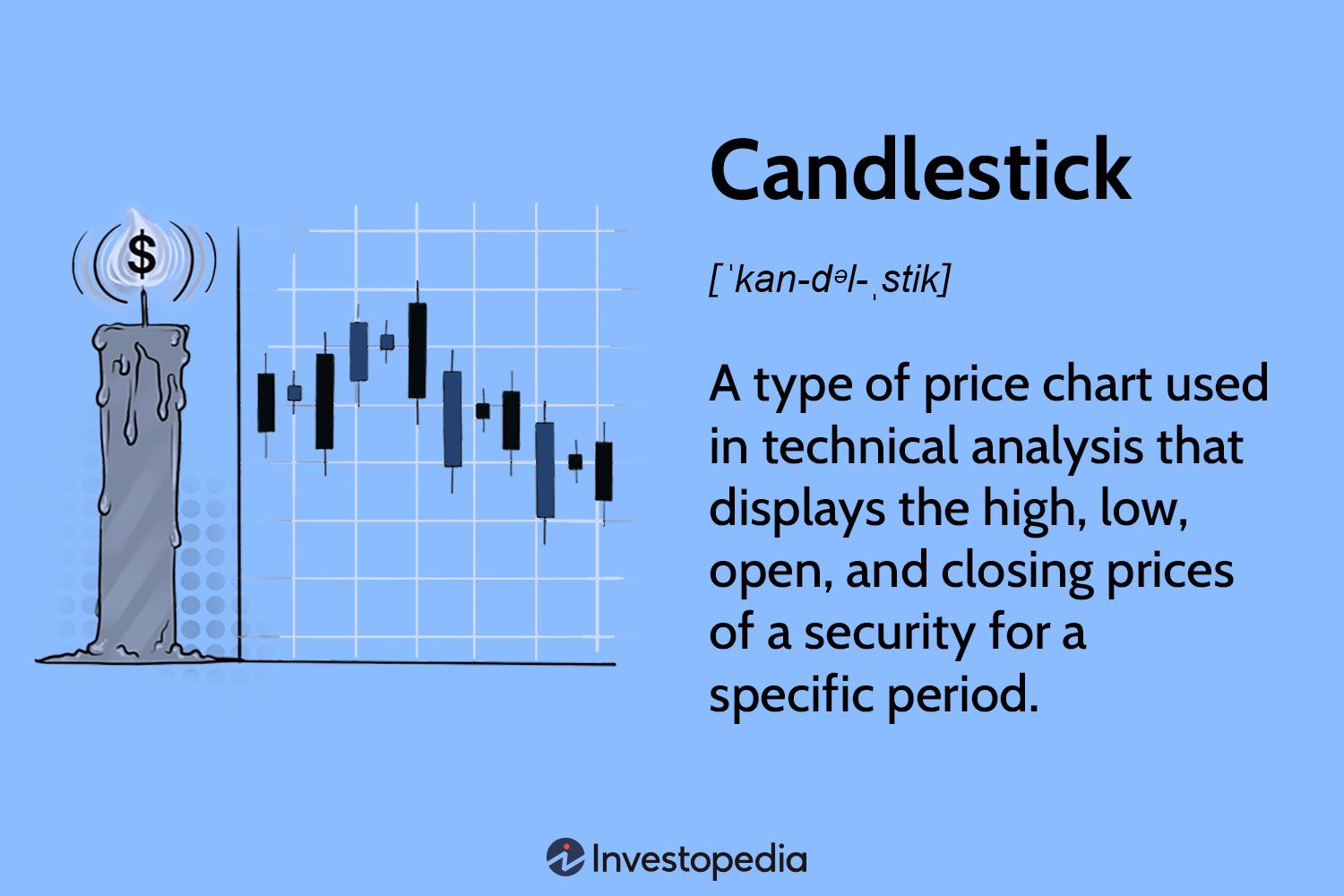 $

Candlestick

[ˈkan-dᵊl-ˌstik]

A type of price chart used in technical analysis that displays the high, low, open, and closing prices of a security for a specific period.

Investopedia